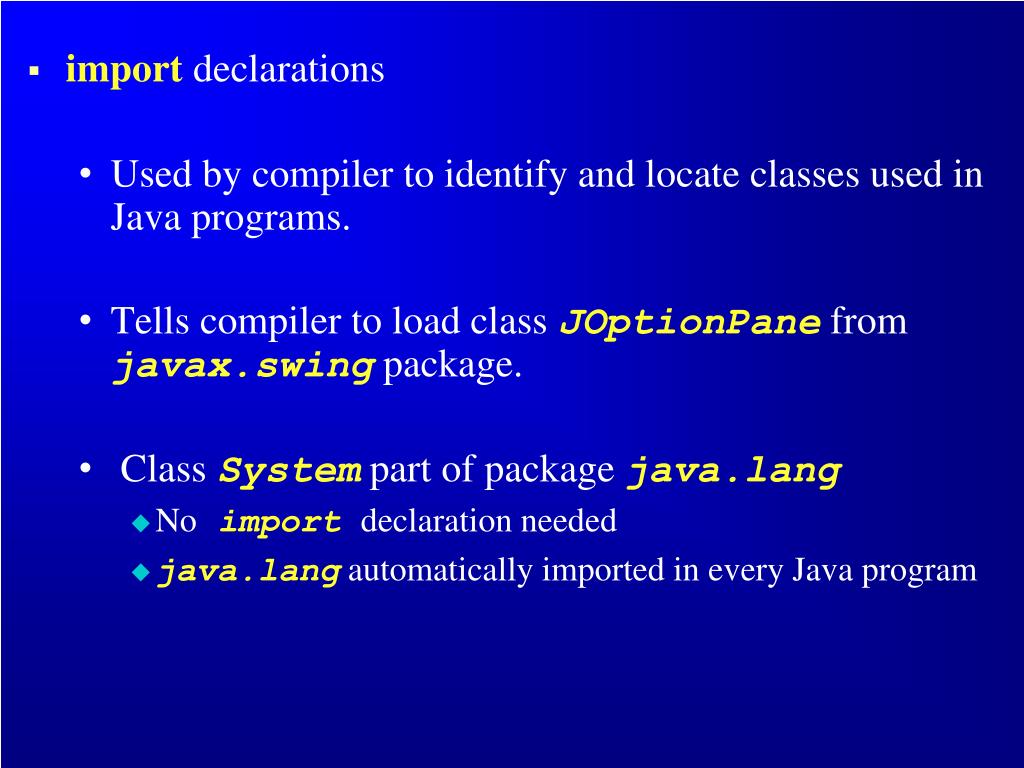 ▪ import declarations

• Used by compiler to identify and locate classes used in Java programs.

• Tells compiler to load class JOptionPane from javax.swing package.

• Class System part of package java.lang

◆ No import declaration needed

◆ java.lang automatically imported in every Java program